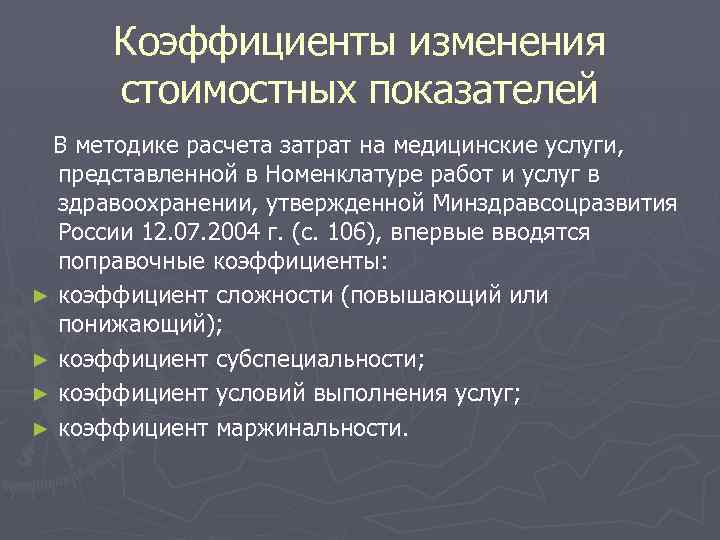 Коэффициенты изменения стоимостных показателей

В методике расчета затрат на медицинские услуги, представленной в Номенклатуре работ и услуг в здравоохранении, утвержденной Минздравсоцразвития России 12.07.2004 г. (с. 106), впервые вводятся поправочные коэффициенты:

► коэффициент сложности (повышающий или понижающий);
► коэффициент субспециальности;
► коэффициент условий выполнения услуг;
► коэффициент маржинальности.